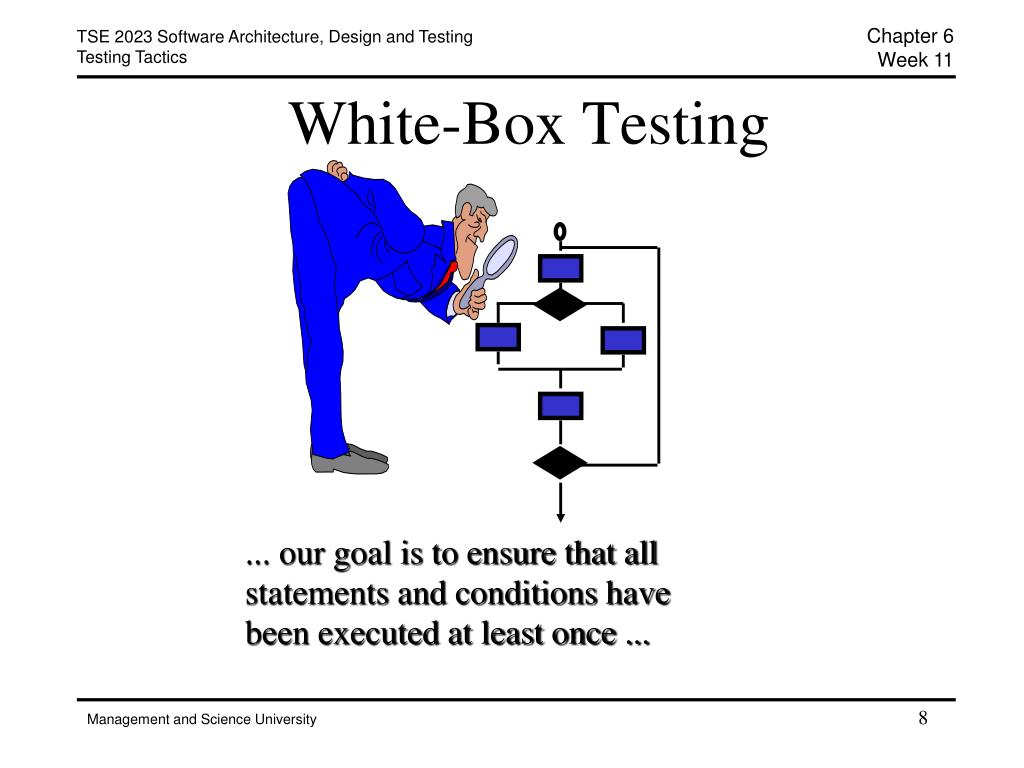 TSE 2023 Software Architecture, Design and Testing
Testing Tactics

Chapter 6
Week 11

White-Box Testing

... our goal is to ensure that all statements and conditions have been executed at least once ...

Management and Science University

8